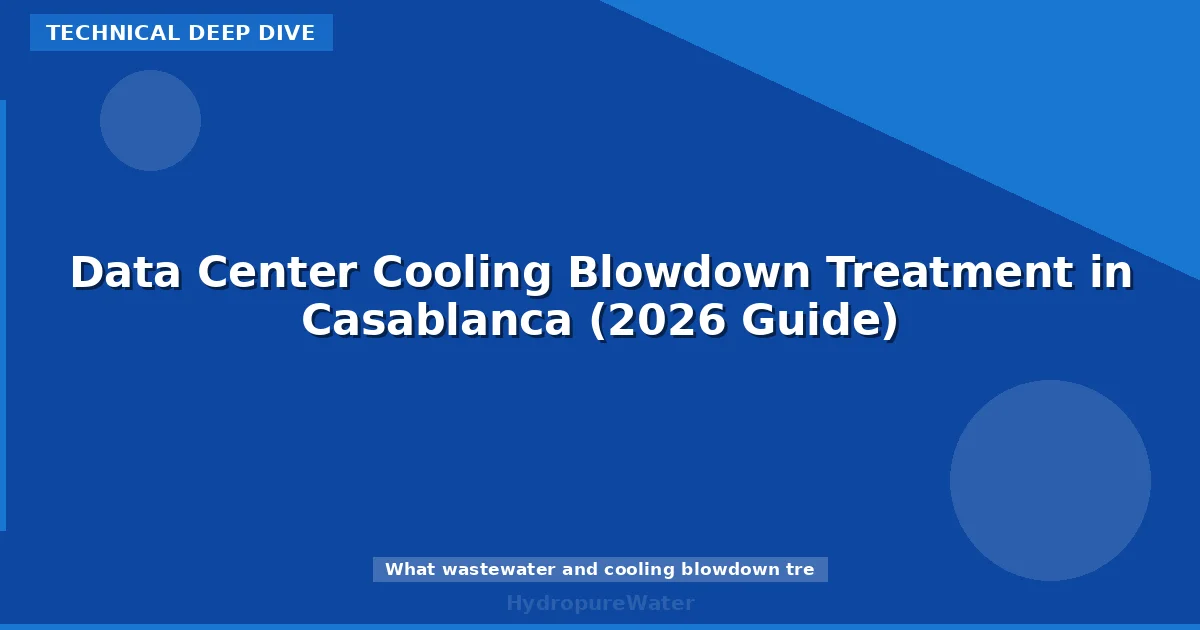 TECHNICAL DEEP DIVE

Data Center Cooling Blowdown Treatment in Casablanca (2026 Guide)

What wastewater and cooling blowdown tre

HydropureWater